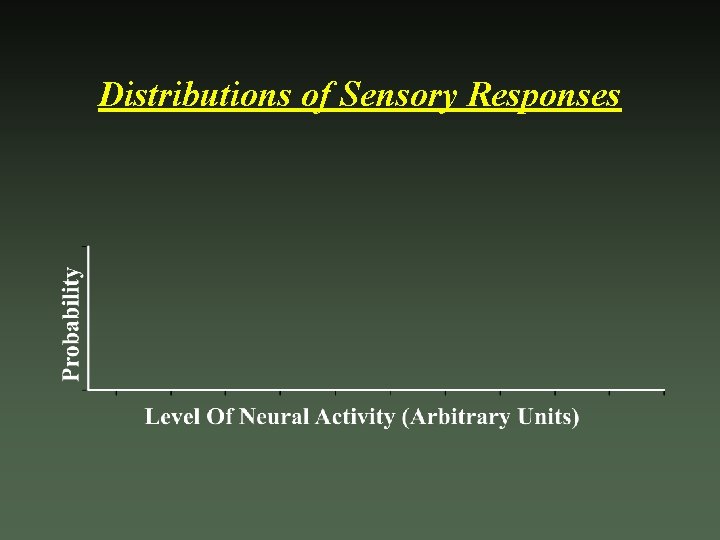 Distributions of Sensory Responses

Probability

Level Of Neural Activity (Arbitrary Units)